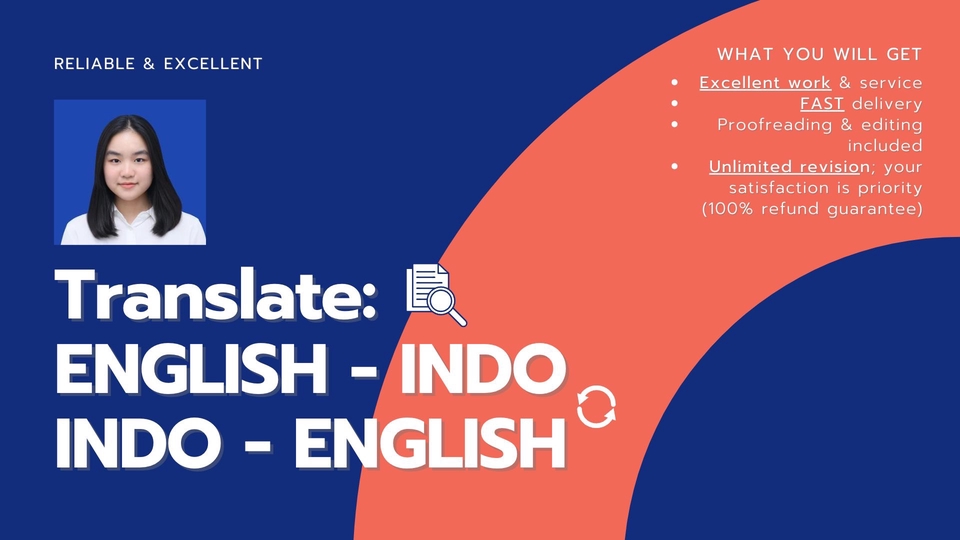 RELIABLE & EXCELLENT

WHAT YOU WILL GET

- Excellent work & service
- FAST delivery
- Proofreading & editing included
- Unlimited revision; your satisfaction is priority (100% refund guarantee)

Translate:
ENGLISH - INDO
INDO - ENGLISH